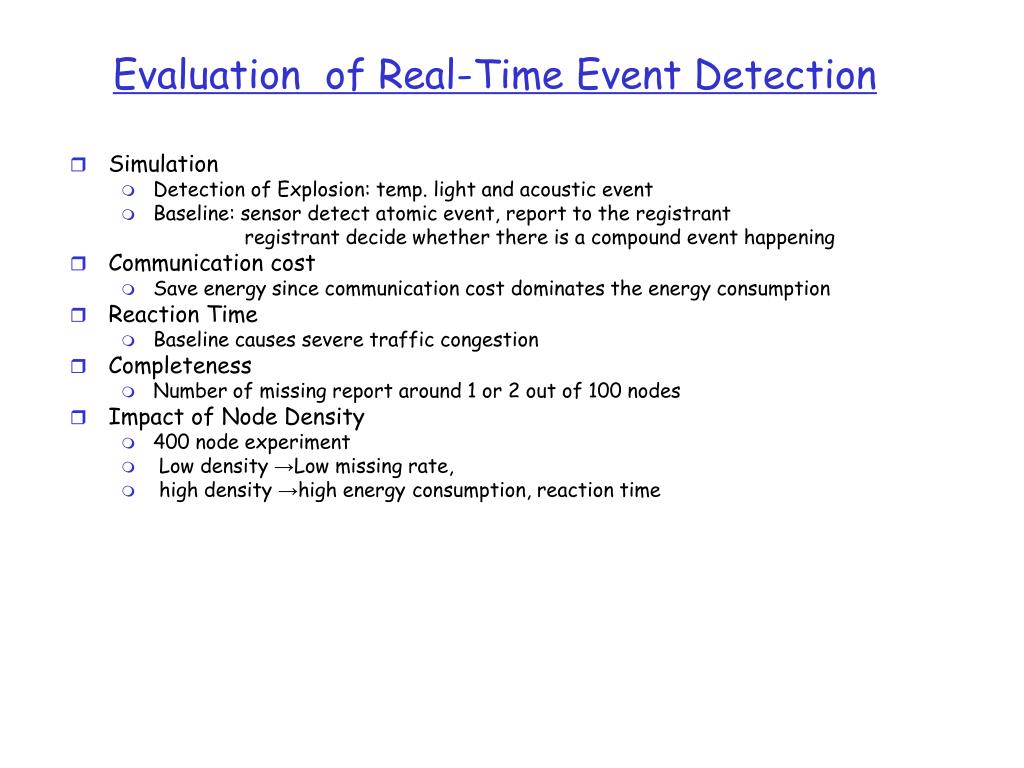 Evaluation of Real-Time Event Detection

Simulation
Detection of Explosion: temp. light and acoustic event
Baseline: sensor detect atomic event, report to the registrant
registrant decide whether there is a compound event happening
Communication cost
Save energy since communication cost dominates the energy consumption
Reaction Time
Baseline causes severe traffic congestion
Completeness
Number of missing report around 1 or 2 out of 100 nodes
Impact of Node Density
400 node experiment
Low density →Low missing rate,
high density →high energy consumption, reaction time